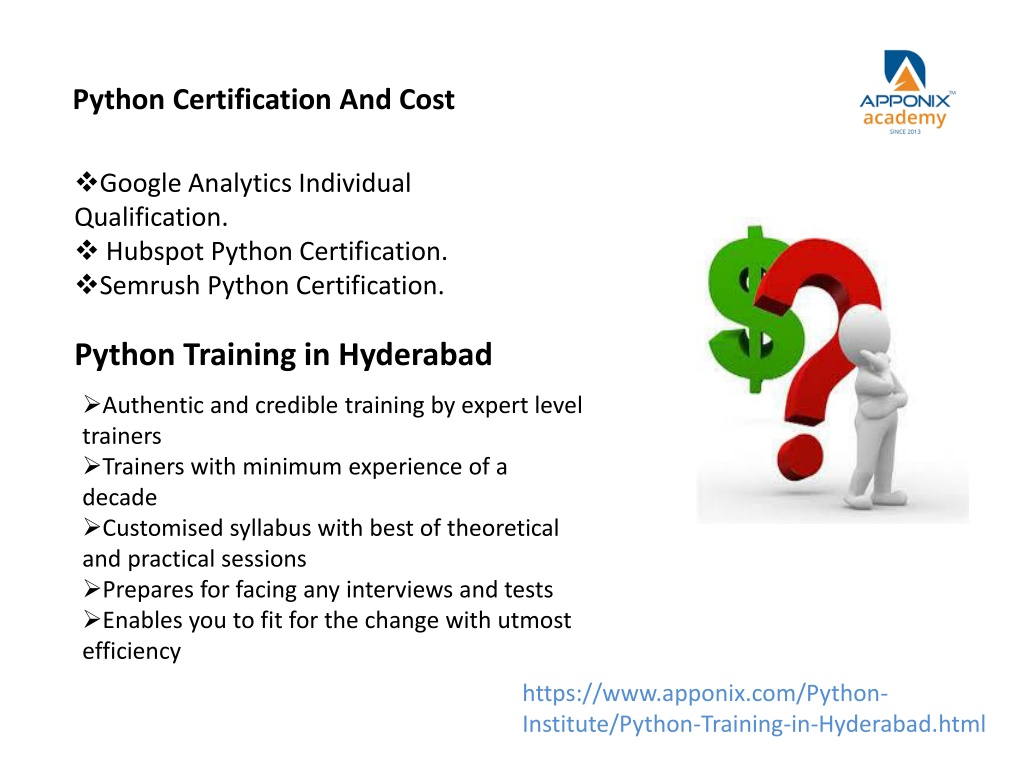 Python Certification And Cost

APPONIX™ academy SINCE 2013

❖Google Analytics Individual Qualification.
❖ Hubspot Python Certification.
❖Semrush Python Certification.

Python Training in Hyderabad

➢Authentic and credible training by expert level trainers
➢Trainers with minimum experience of a decade
➢Customised syllabus with best of theoretical and practical sessions
➢Prepares for facing any interviews and tests
➢Enables you to fit for the change with utmost efficiency

https://www.apponix.com/Python-Institute/Python-Training-in-Hyderabad.html